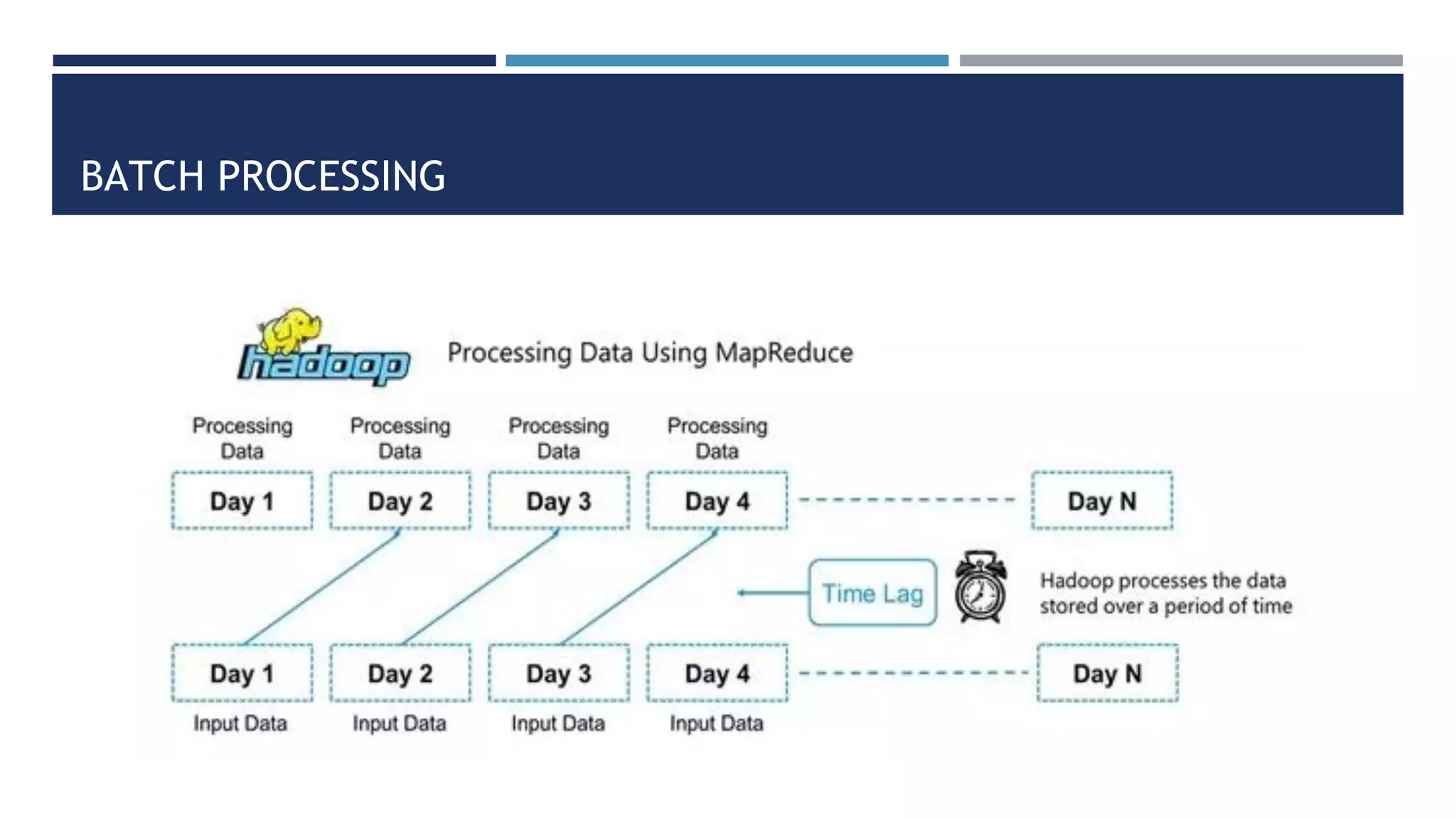 BATCH PROCESSING

hadoop

Processing Data Using MapReduce

Processing Data

Processing Data

Processing Data

Processing Data

Day 1

Day 2

Day 3

Day 4

Day N

Time Lag

Hadoop processes the data stored over a period of time

Day 1

Day 2

Day 3

Day 4

Day N

Input Data

Input Data

Input Data

Input Data